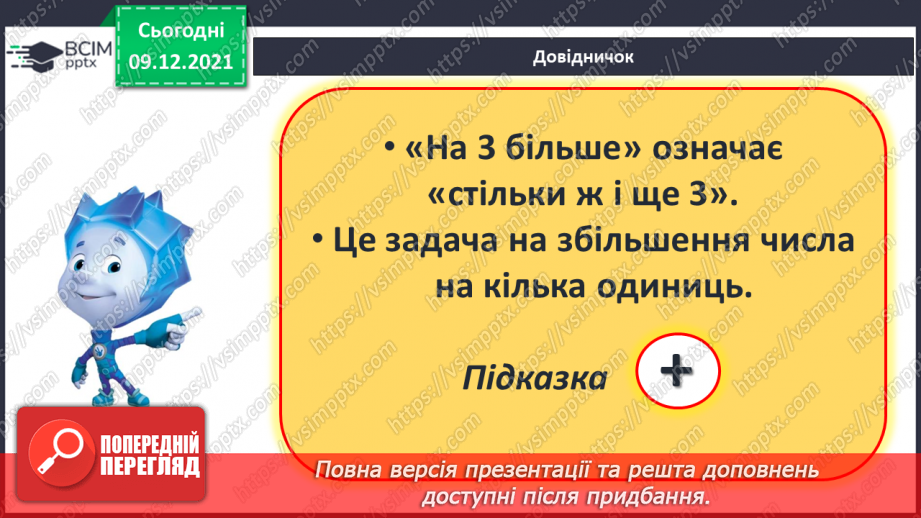 ВСІМ pptx

Сьогодні
09.12.2021

Довідничок

• «На 3 більше» означає «стільки ж і ще 3».
• Це задача на збільшення числа на кілька одиниць.

Підказка +

ПОПЕРЕДНІЙ ПЕРЕГЛЯД

Повна версія презентації та решта доповнень доступні після придбання.

https://vsimpptx.com